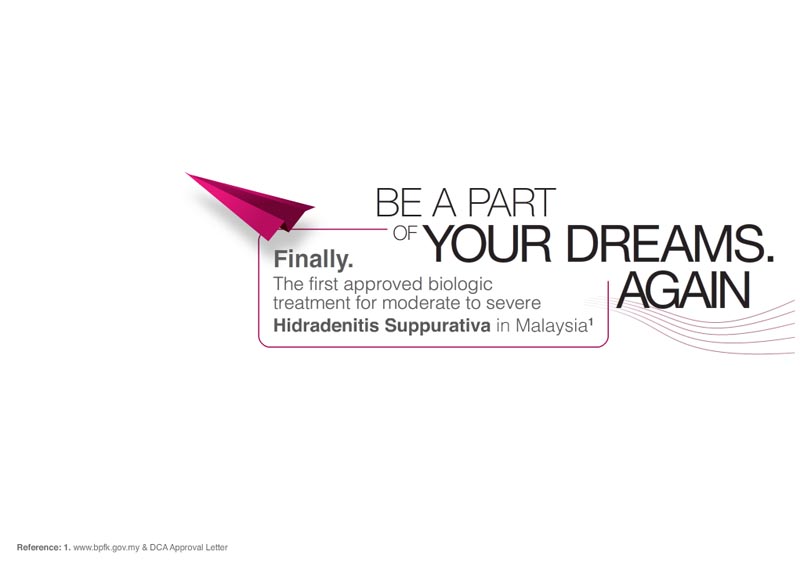 BE A PART OF YOUR DREAMS. AGAIN

Finally.
The first approved biologic treatment for moderate to severe **Hidradenitis Suppurativa** in Malaysia$^1$

Reference: 1. www.bpfk.gov.my & DCA Approval Letter